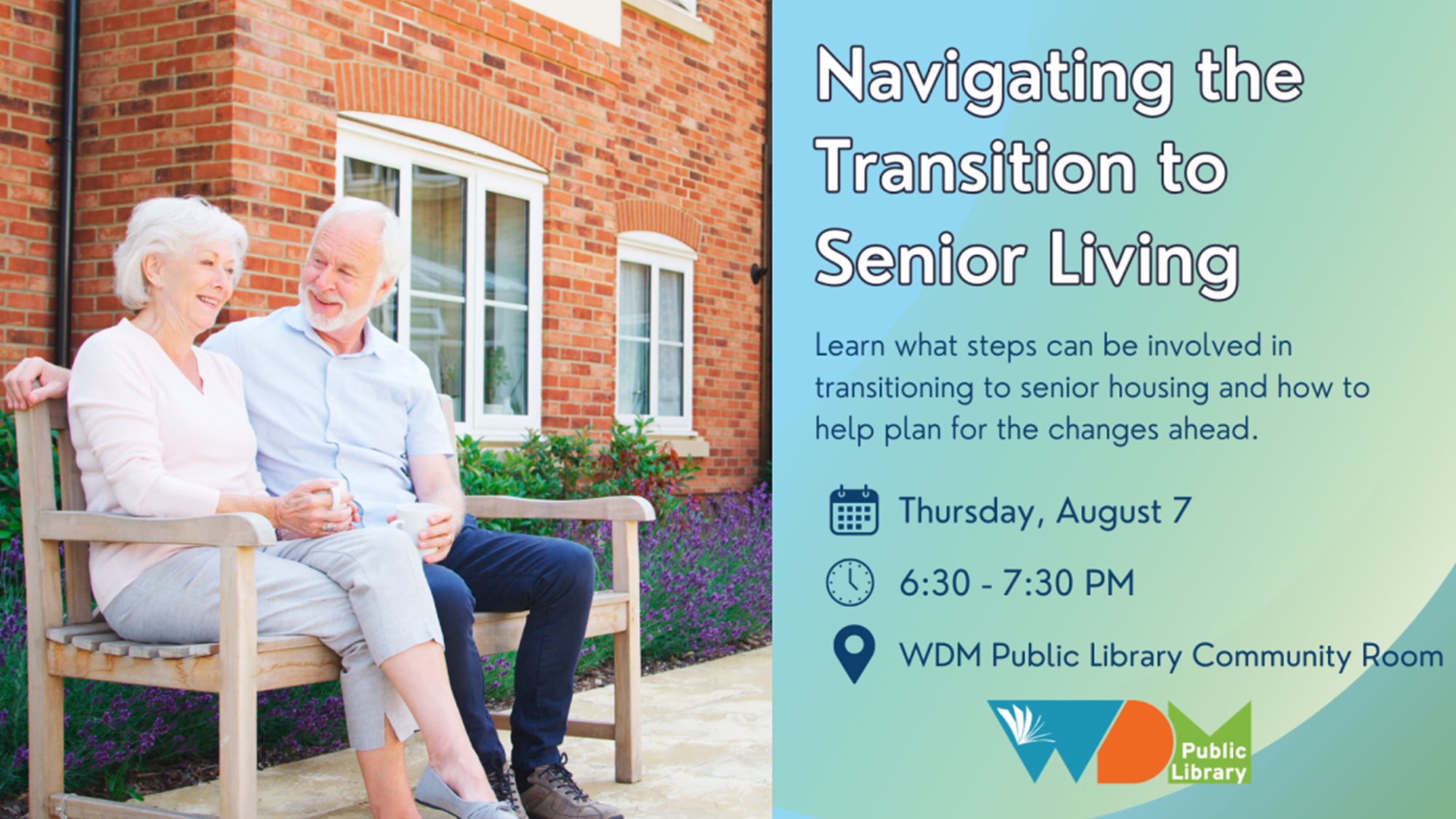 Navigating the Transition to Senior Living

Learn what steps can be involved in transitioning to senior housing and how to help plan for the changes ahead.

Thursday, August 7

6:30 - 7:30 PM

WDM Public Library Community Room

WDM Public Library